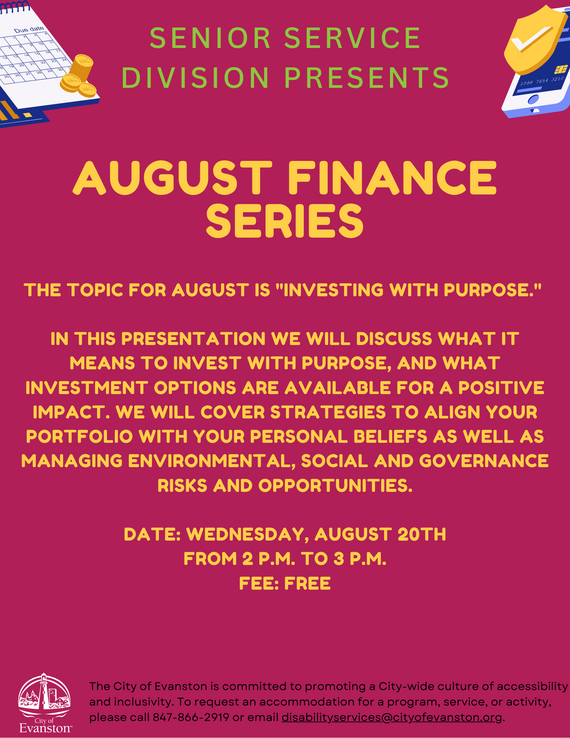 Due date

SENIOR SERVICE DIVISION PRESENTS

AUGUST FINANCE SERIES

THE TOPIC FOR AUGUST IS "INVESTING WITH PURPOSE."

IN THIS PRESENTATION WE WILL DISCUSS WHAT IT MEANS TO INVEST WITH PURPOSE, AND WHAT INVESTMENT OPTIONS ARE AVAILABLE FOR A POSITIVE IMPACT. WE WILL COVER STRATEGIES TO ALIGN YOUR PORTFOLIO WITH YOUR PERSONAL BELIEFS AS WELL AS MANAGING ENVIRONMENTAL, SOCIAL AND GOVERNANCE RISKS AND OPPORTUNITIES.

DATE: WEDNESDAY, AUGUST 20TH
FROM 2 P.M. TO 3 P.M.
FEE: FREE

City of Evanston

The City of Evanston is committed to promoting a City-wide culture of accessibility and inclusivity. To request an accommodation for a program, service, or activity, please call 847-866-2919 or email disabilityservices@cityofevanston.org.